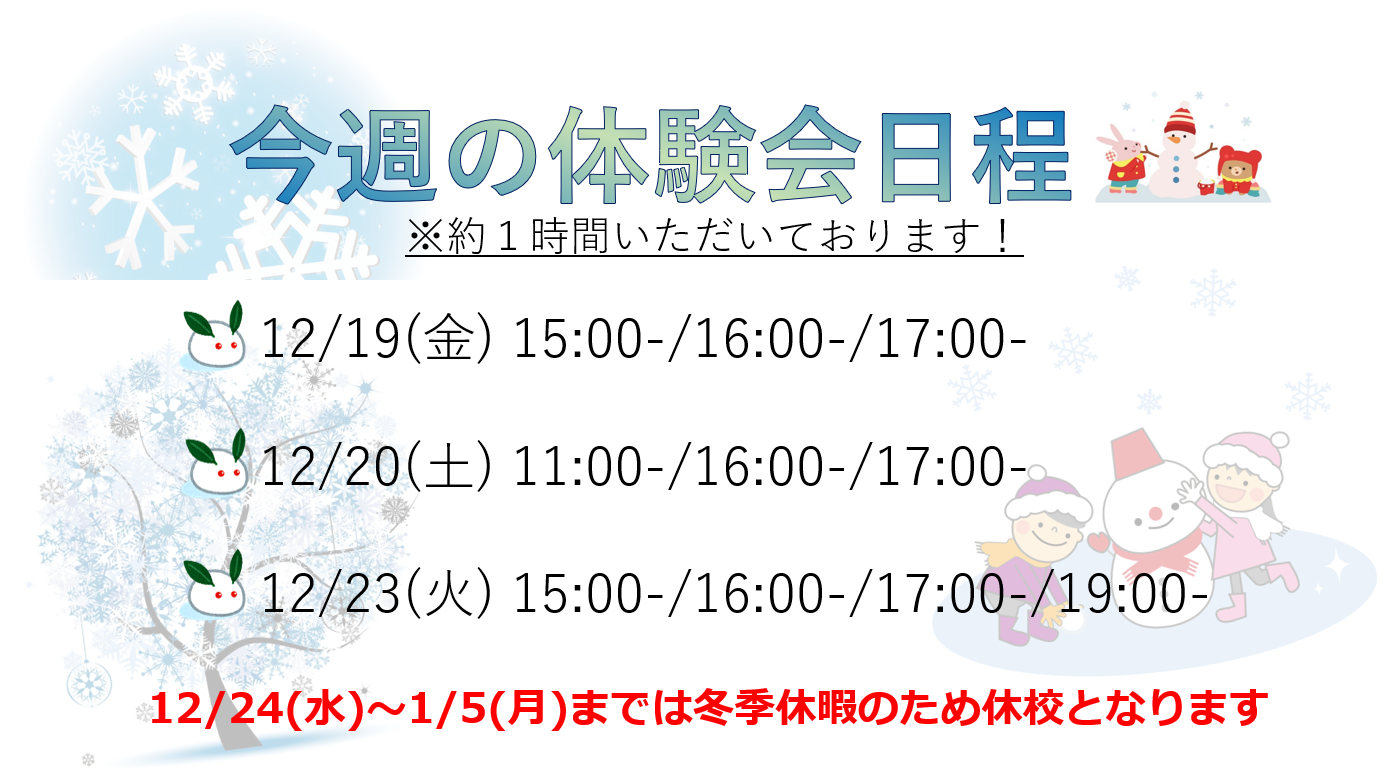 今週の体験会日程

※約１時間いただいております！

12/19(金) 15:00-/16:00-/17:00-

12/20(土) 11:00-/16:00-/17:00-

12/23(火) 15:00-/16:00-/17:00-/19:00-

12/24(水)～1/5(月)までは冬季休暇のため休校となります